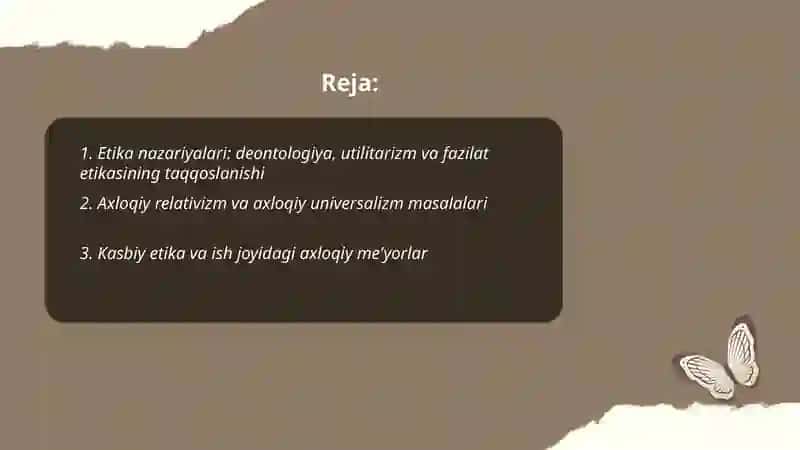 Reja:

1. Etika nazariyalari: deontologiya, utilitarizm va fazilat etikasining taqqoslanishi

2. Axloqiy relativizm va axloqiy universalizm masalalari

3. Kasbiy etika va ish joyidagi axloqiy me'yorlar